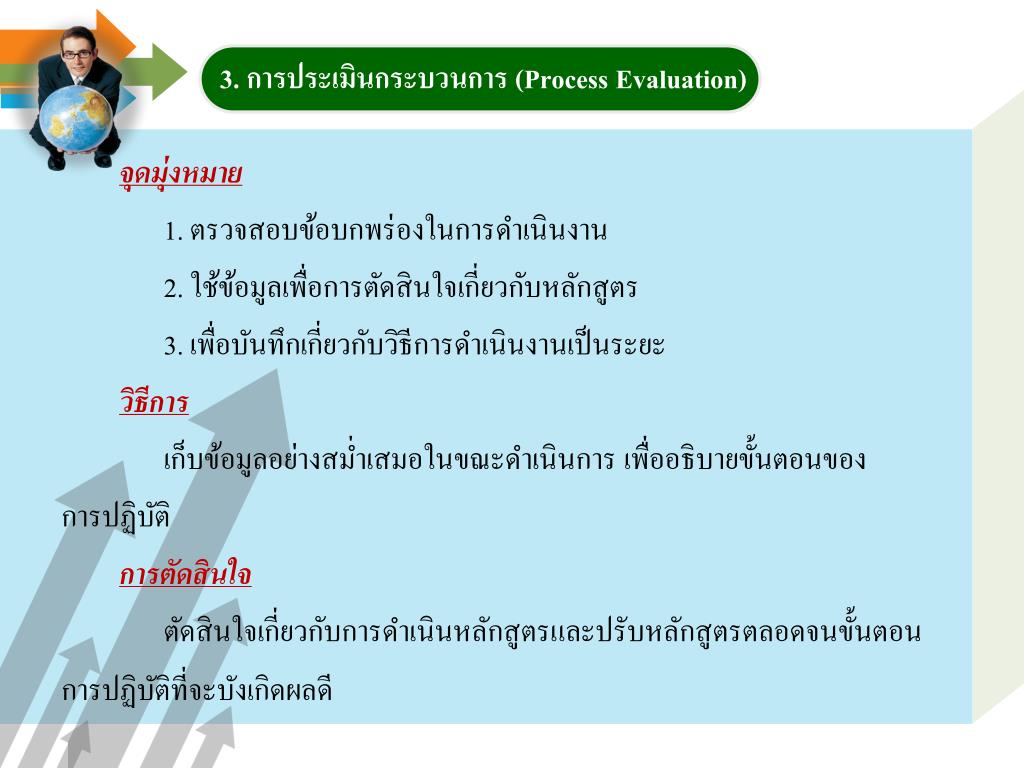 3. การประเมินกระบวนการ (Process Evaluation)

จุดมุ่งหมาย

1. ตรวจสอบข้อบกพร่องในการดำเนินงาน

2. ใช้ข้อมูลเพื่อการตัดสินใจเกี่ยวกับหลักสูตร

3. เพื่อบันทึกเกี่ยวกับวิธีการดำเนินงานเป็นระยะ

วิธีการ

เก็บข้อมูลอย่างสม่ำเสมอในขณะดำเนินการ เพื่ออธิบายขั้นตอนของการปฏิบัติ

การตัดสินใจ

ตัดสินใจเกี่ยวกับการดำเนินหลักสูตรและปรับหลักสูตรตลอดจนขั้นตอนการปฏิบัติที่จะบังเกิดผลดี